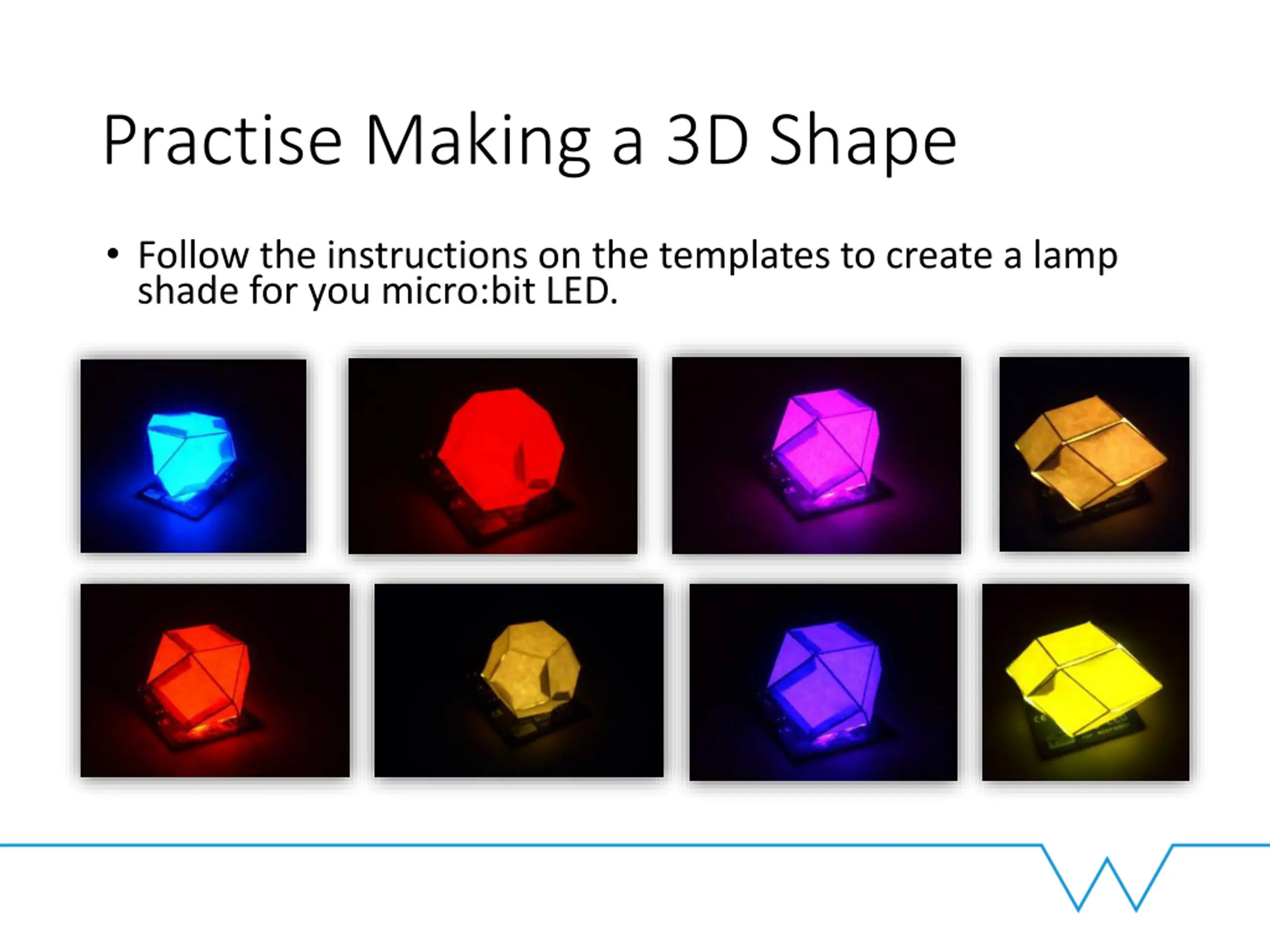 Practise Making a 3D Shape

• Follow the instructions on the templates to create a lamp shade for you micro:bit LED.